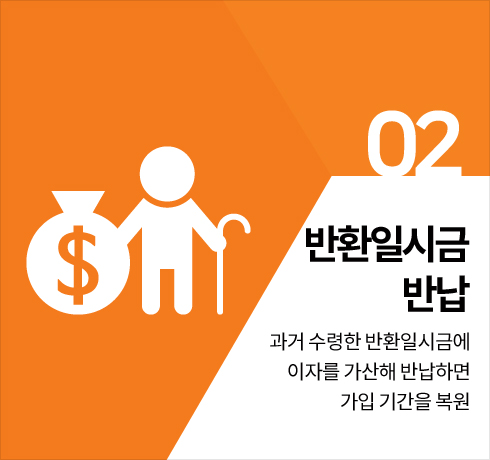 $

02

반환일시금 반납

과거 수령한 반환일시금에 이자를 가산해 반납하면 가입 기간을 복원